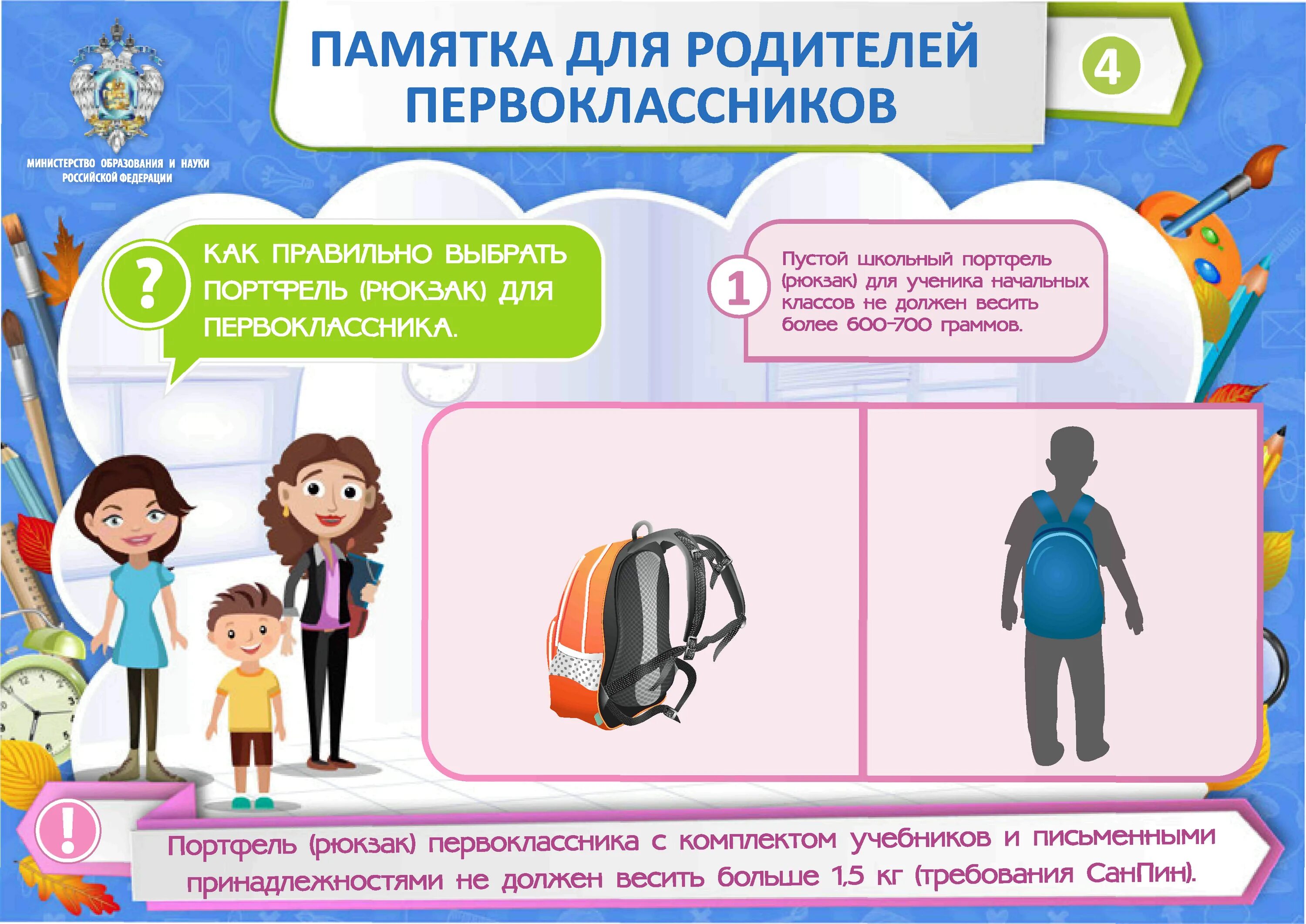 МИНИСТЕРСТВО ОБРАЗОВАНИЯ И НАУКИ РОССИЙСКОЙ ФЕДЕРАЦИИ

ПАМЯТКА ДЛЯ РОДИТЕЛЕЙ ПЕРВОКЛАССНИКОВ

4

?

КАК ПРАВИЛЬНО ВЫБРАТЬ ПОРТФЕЛЬ (РЮКЗАК) ДЛЯ ПЕРВОКЛАССНИКА.

1

Пустой школьный портфель (рюкзак) для ученика начальных классов не должен весить более 600-700 граммов.

!

Портфель (рюкзак) первоклассника с комплектом учебников и письменными принадлежностями не должен весить больше 1,5 кг (требования СанПин).